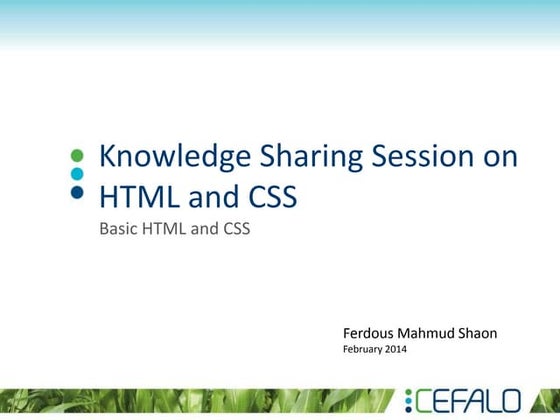 Knowledge Sharing Session on HTML and CSS

Basic HTML and CSS

Ferdous Mahmud Shaon
February 2014

CEFALO